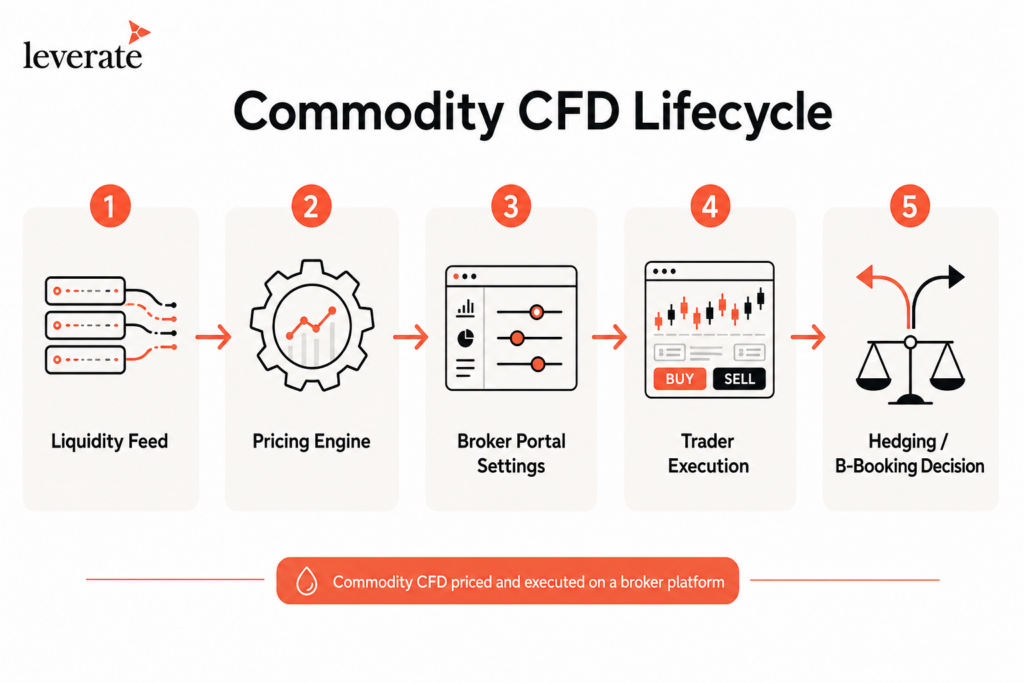 leverate

Commodity CFD Lifecycle

1
Liquidity Feed

2
Pricing Engine

3
Broker Portal Settings

4
BUY SELL
Trader Execution

5
Hedging / B-Booking Decision

Commodity CFD priced and executed on a broker platform